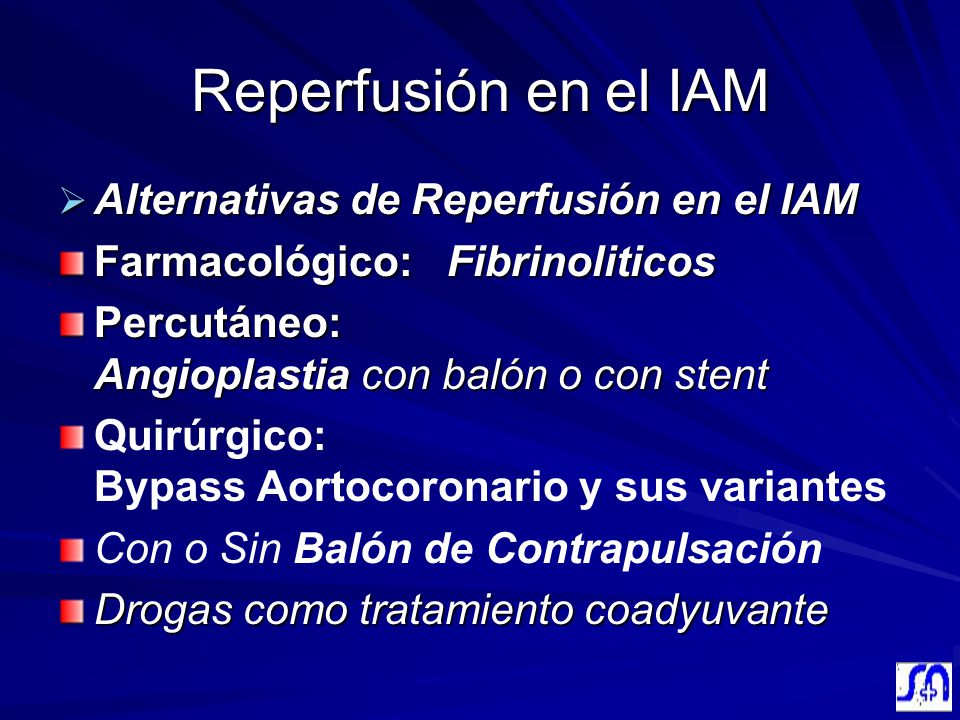 Reperfusión en el IAM

Alternativas de Reperfusión en el IAM

Farmacológico: Fibrinoliticos

Percutáneo:
Angioplastia con balón o con stent

Quirúrgico:
Bypass Aortocoronario y sus variantes

Con o Sin Balón de Contrapulsación

Drogas como tratamiento coadyuvante